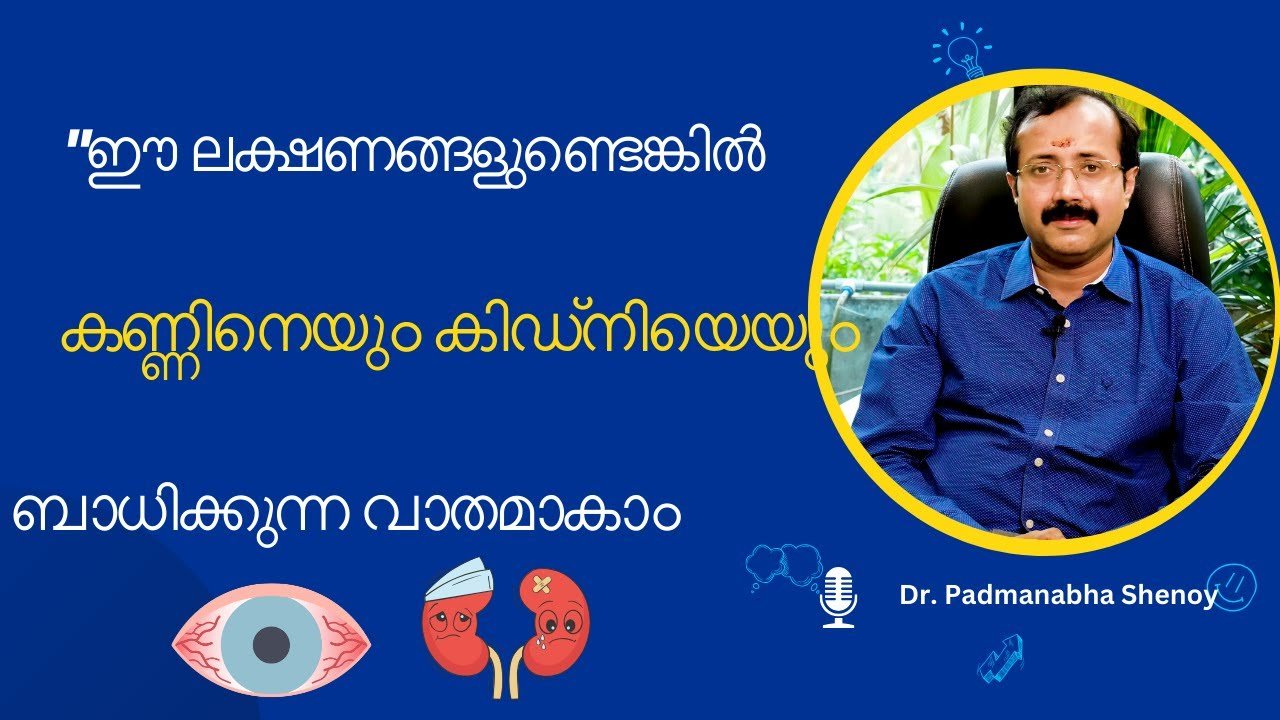 "ഈ ലക്ഷണങ്ങളുണ്ടെങ്കിൽ

കണ്ണിനെയും കിഡ്നിയെയും

ബാധിക്കുന്ന വാതമാകാം

Dr. Padmanabha Shenoy